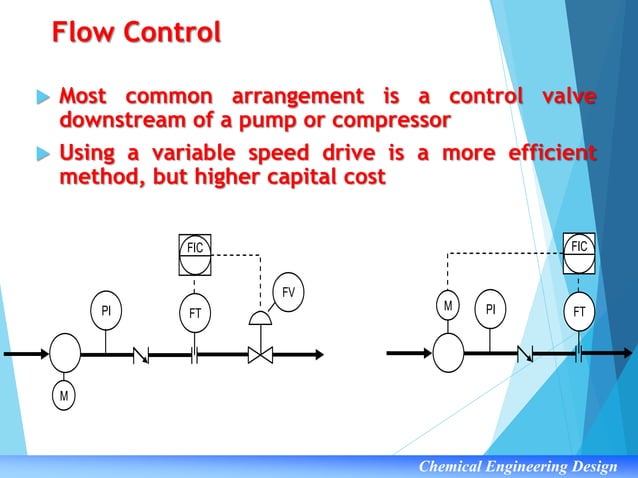 Flow Control

Most common arrangement is a control valve downstream of a pump or compressor

Using a variable speed drive is a more efficient method, but higher capital cost

FIC

PI

FT

FV

M

FIC

M

PI

FT

Chemical Engineering Design